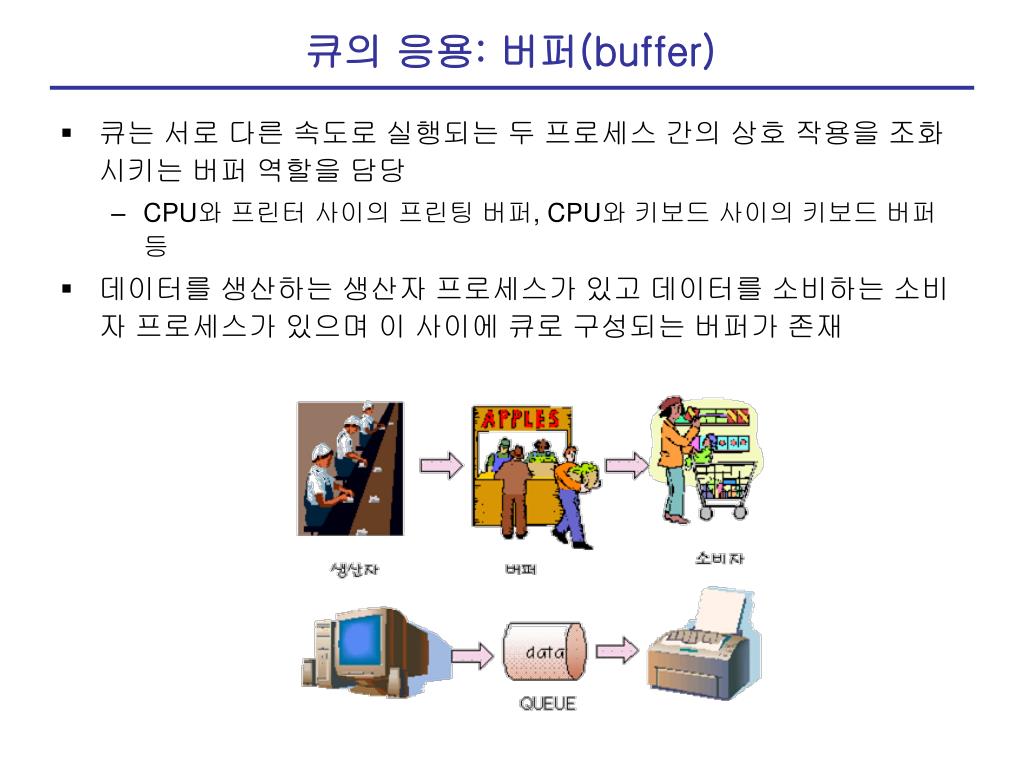 큐의 응용: 버퍼(buffer)

▪ 큐는 서로 다른 속도로 실행되는 두 프로세스 간의 상호 작용을 조화시키는 버퍼 역할을 담당

– CPU와 프린터 사이의 프린팅 버퍼, CPU와 키보드 사이의 키보드 버퍼 등

▪ 데이터를 생산하는 생산자 프로세스가 있고 데이터를 소비하는 소비자 프로세스가 있으며 이 사이에 큐로 구성되는 버퍼가 존재

APPLES

생산자

버퍼

소비자

data

QUEUE